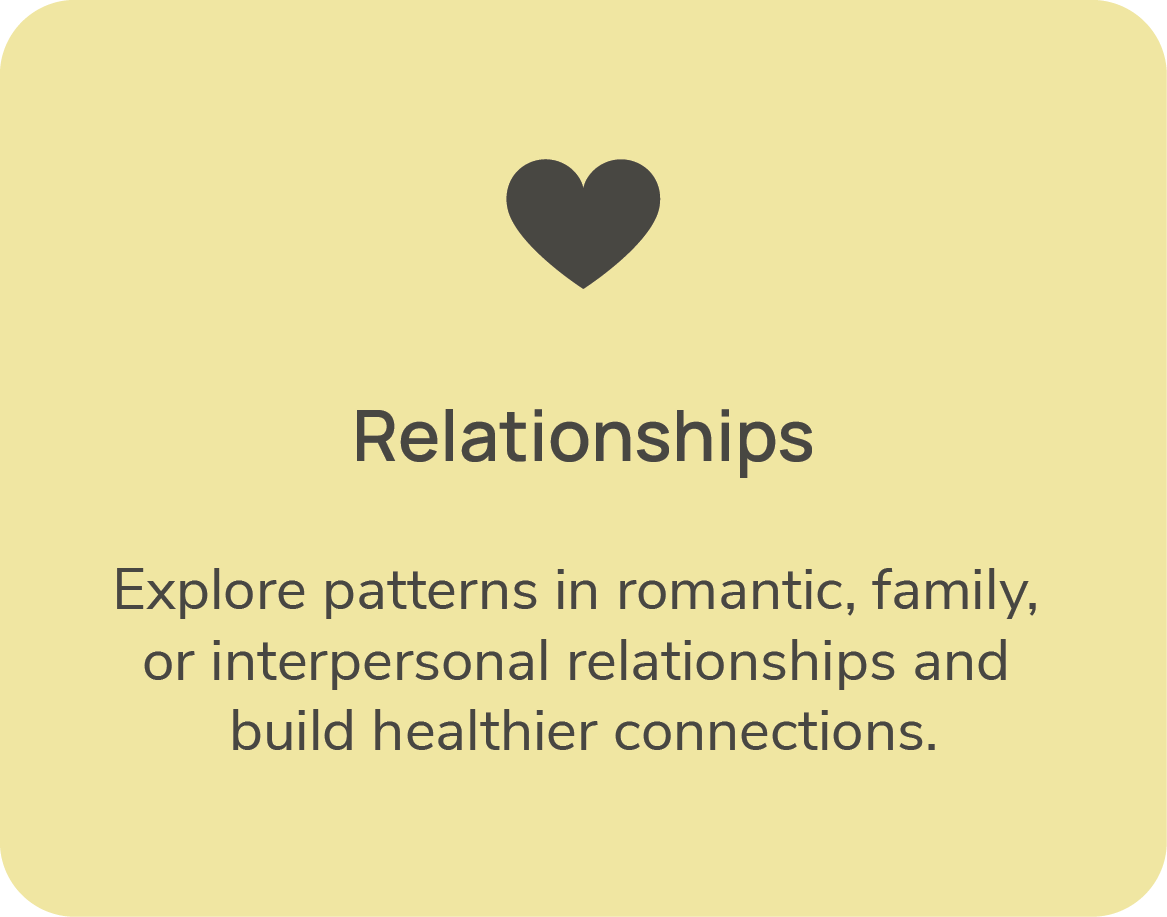 Relationships

Explore patterns in romantic, family, or interpersonal relationships and build healthier connections.